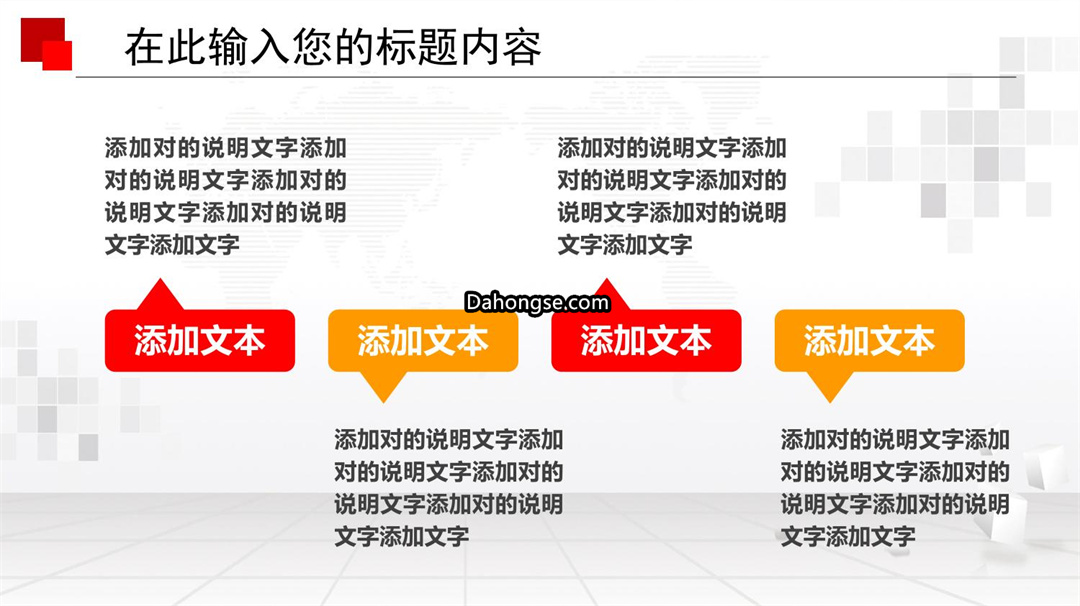 在此输入您的标题内容

添加对的说明文字添加对的说明文字添加对的说明文字添加对的说明文字添加文字

添加对的说明文字添加对的说明文字添加对的说明文字添加对的说明文字添加文字

Dahongse.com

添加文本

添加文本

添加文本

添加文本

添加对的说明文字添加对的说明文字添加对的说明文字添加对的说明文字添加文字

添加对的说明文字添加对的说明文字添加对的说明文字添加对的说明文字添加文字